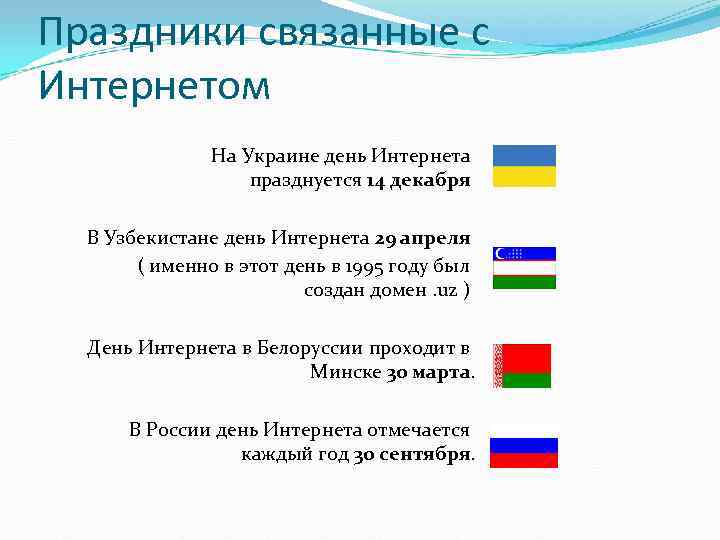 Праздники связанные с Интернетом

На Украине день Интернета празднуется 14 декабря

В Узбекистане день Интернета 29 апреля ( именно в этот день в 1995 году был создан домен .uz )

День Интернета в Белоруссии проходит в Минске 30 марта.

В России день Интернета отмечается каждый год 30 сентября.